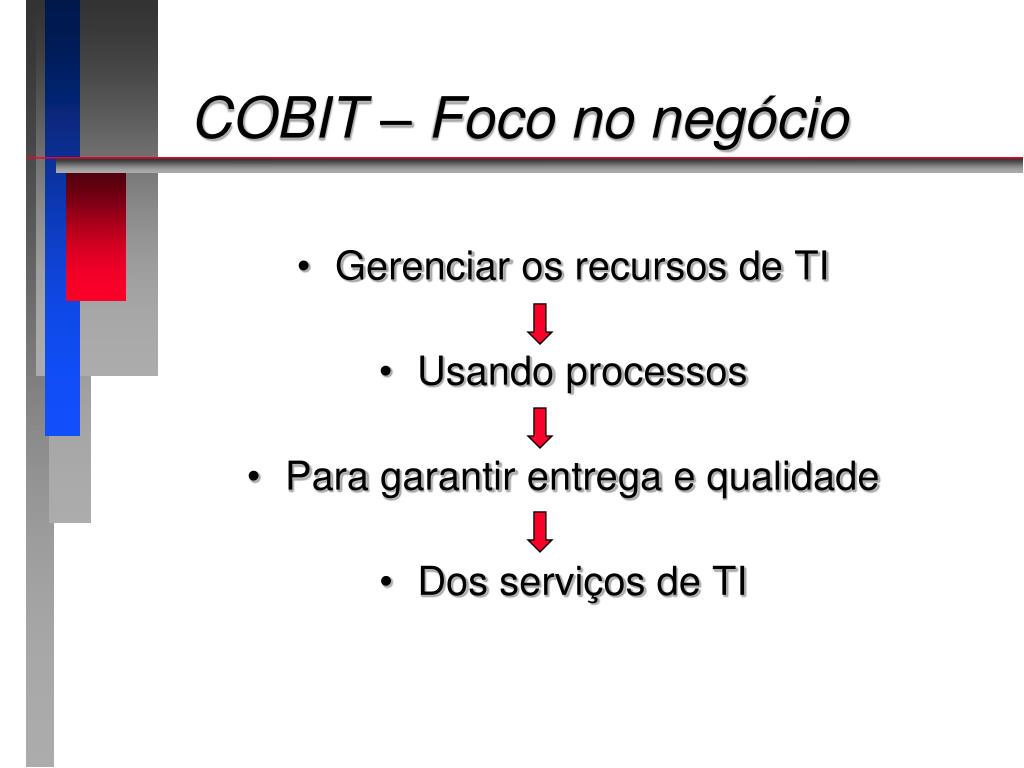 COBIT – Foco no negócio

• Gerenciar os recursos de TI

• Usando processos

• Para garantir entrega e qualidade

• Dos serviços de TI